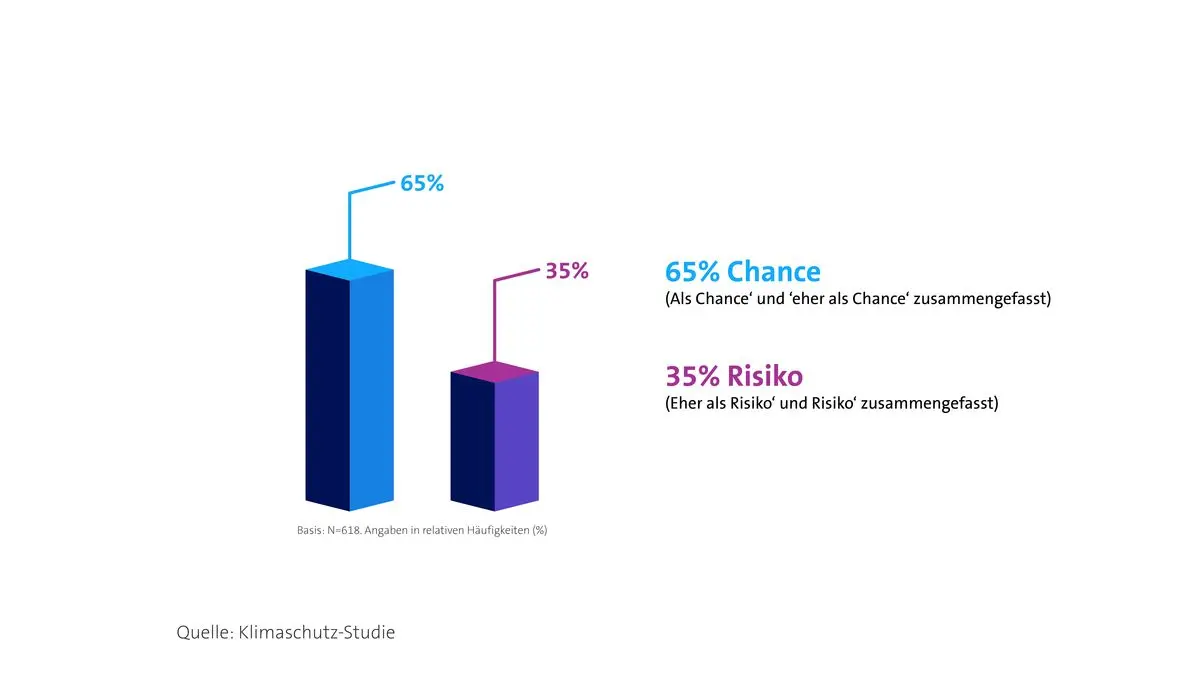 65%

35%

Basis: N=618. Angaben in relativen Häufigkeiten (%)

65% Chance
(Als Chance‘ und ‘eher als Chance‘ zusammengefasst)

35% Risiko
(Eher als Risiko‘ und Risiko‘ zusammengefasst)

Quelle: Klimaschutz-Studie